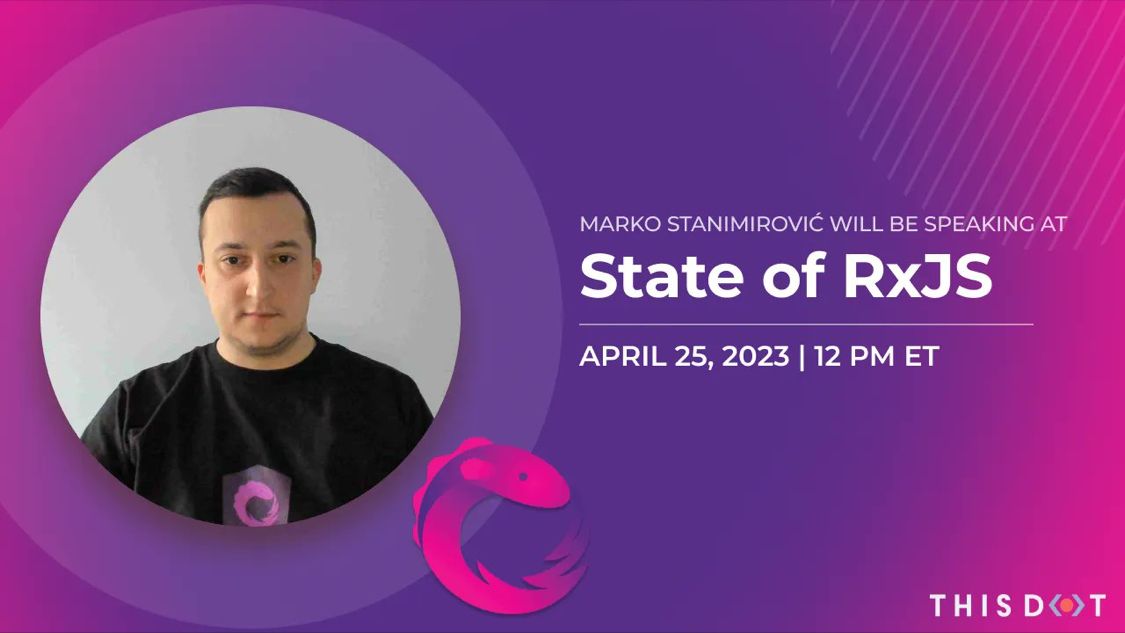 MARKO STANIMIROVIĆ WILL BE SPEAKING AT

State of RxJS

APRIL 25, 2023 | 12 PM ET

THIS DOT